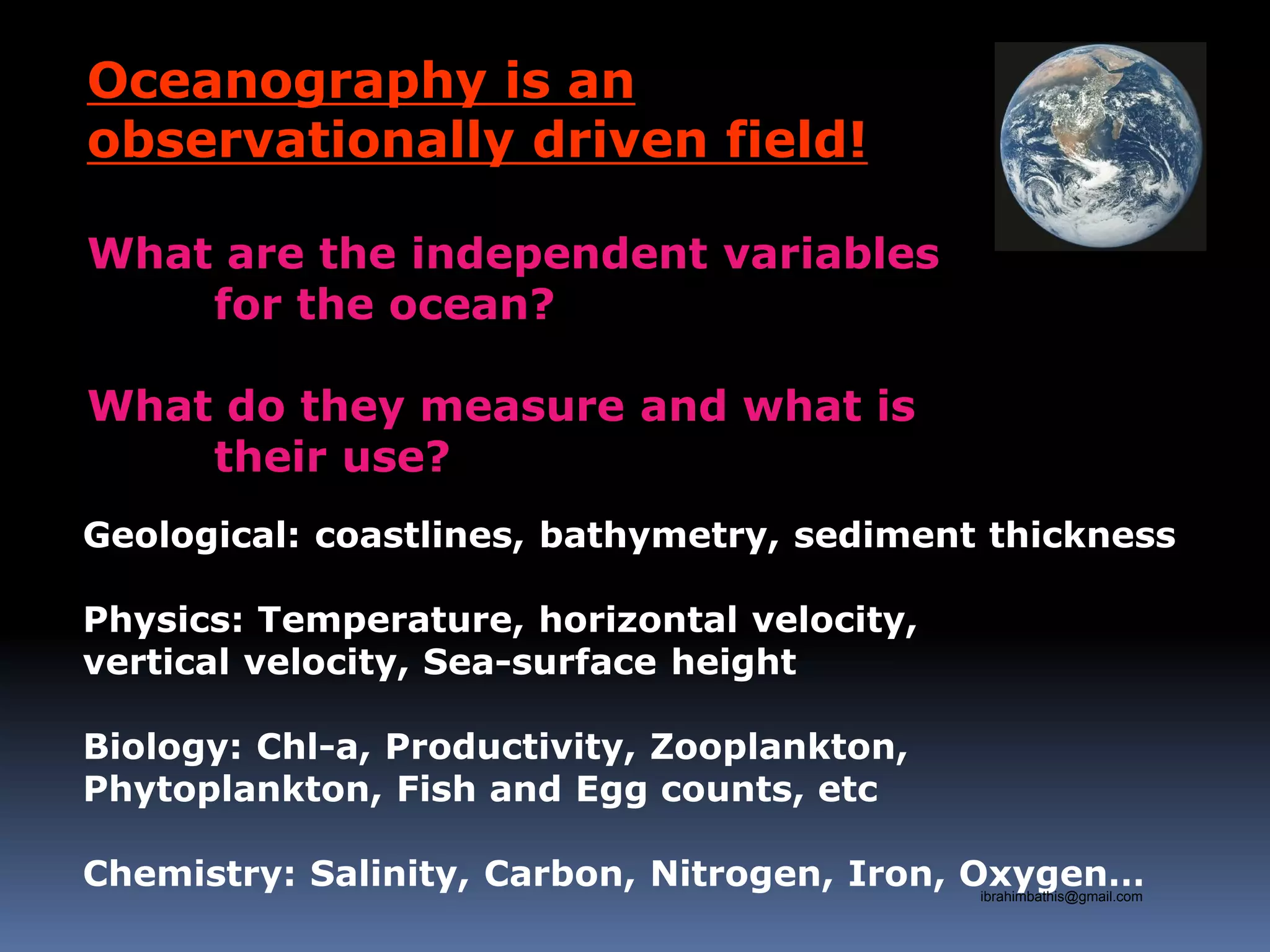 Oceanography is an observationally driven field!

What are the independent variables for the ocean?

What do they measure and what is their use?

Geological: coastlines, bathymetry, sediment thickness

Physics: Temperature, horizontal velocity, vertical velocity, Sea-surface height

Biology: Chl-a, Productivity, Zooplankton, Phytoplankton, Fish and Egg counts, etc

Chemistry: Salinity, Carbon, Nitrogen, Iron, Oxygen…

ibrahimbathis@gmail.com